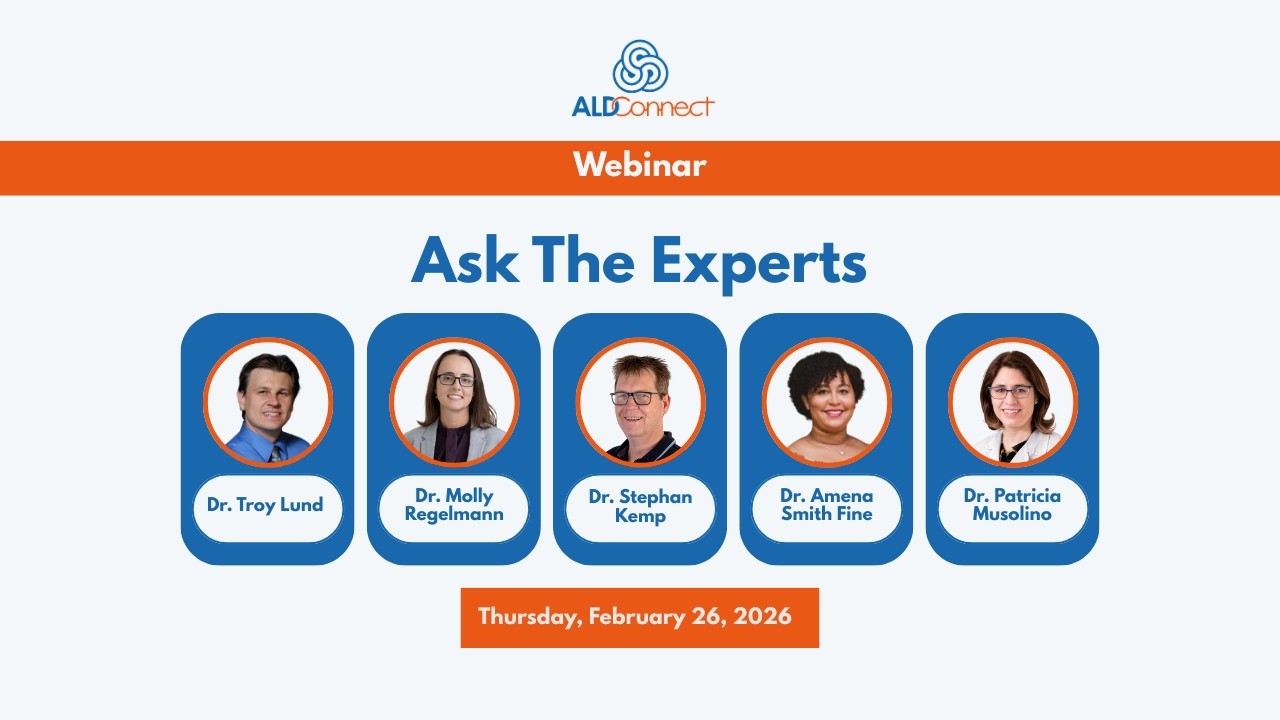 ALDConnect

Webinar

Ask The Experts

Dr. Troy Lund

Dr. Molly Regelmann

Dr. Stephan Kemp

Dr. Amena Smith Fine

Dr. Patricia Musolino

Thursday, February 26, 2026